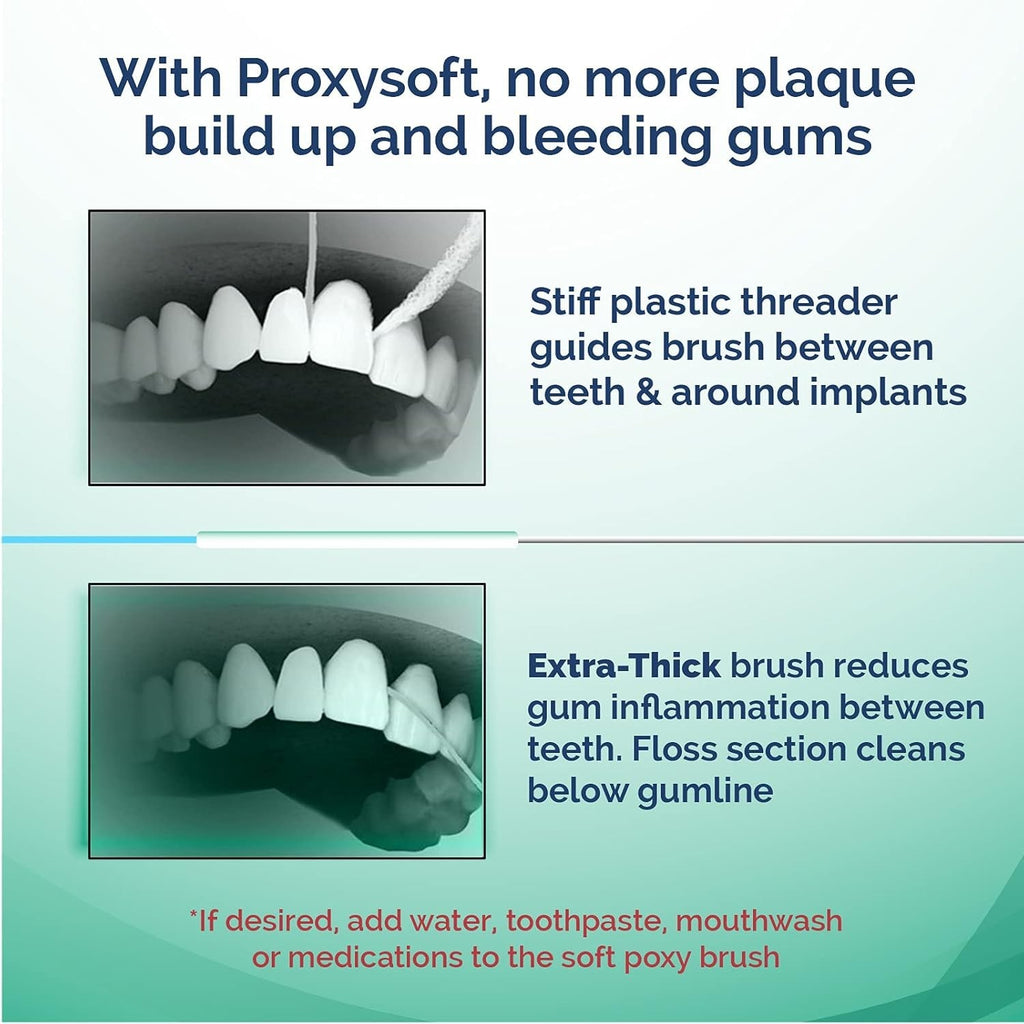 With Proxysoft, no more plaque build up and bleeding gums

Stiff plastic threader guides brush between teeth & around implants

Extra-Thick brush reduces gum inflammation between teeth. Floss section cleans below gumline

*If desired, add water, toothpaste, mouthwash or medications to the soft poxy brush